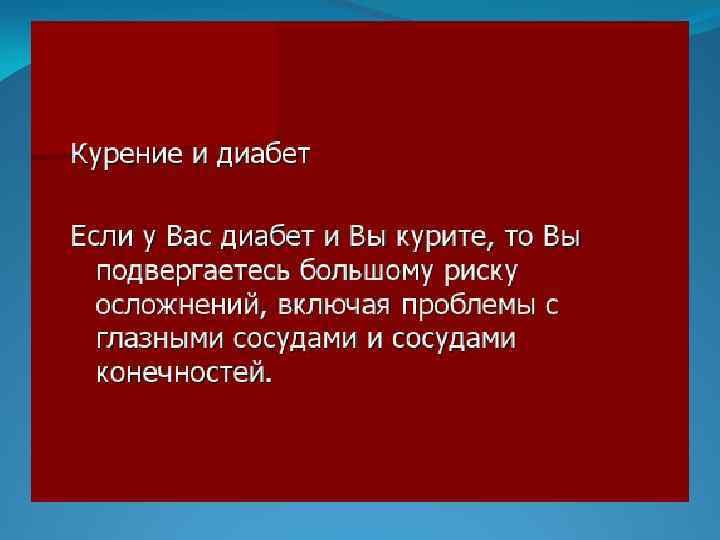 Курение и диабет

Если у Вас диабет и Вы курите, то Вы подвергаетесь большому риску осложнений, включая проблемы с глазными сосудами и сосудами конечностей.